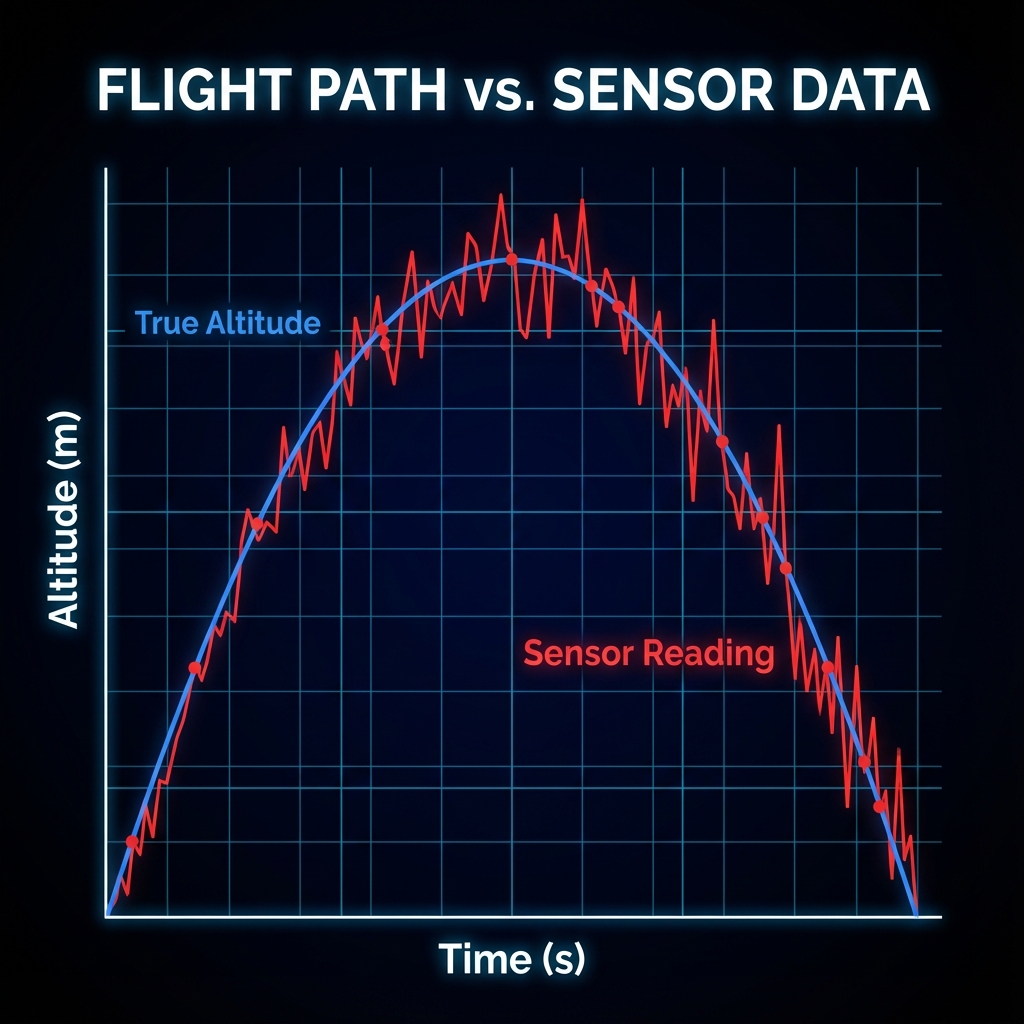 FLIGHT PATH vs. SENSOR DATA

True Altitude

Altitude (m)

Sensor Reading

Time (s)